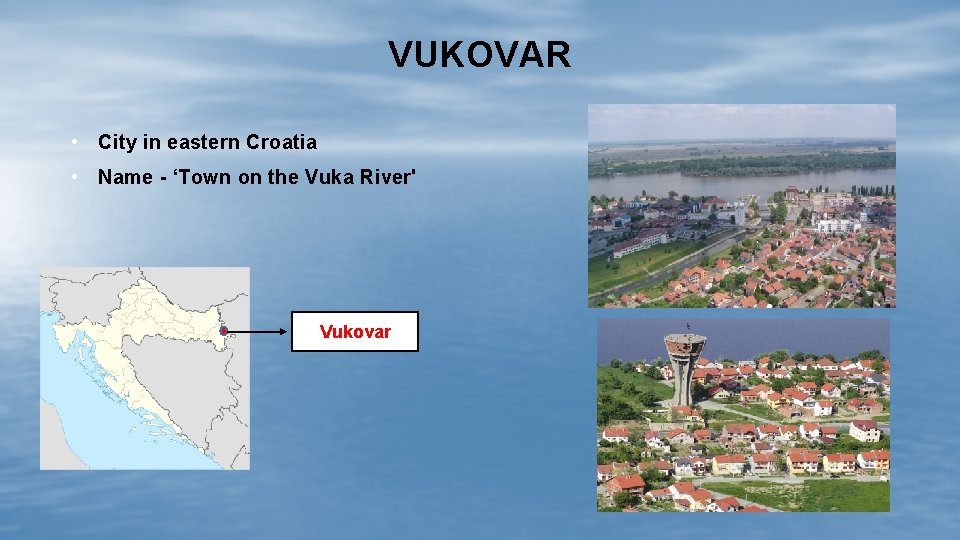 VUKOVAR

• City in eastern Croatia
• Name - ‘Town on the Vuka River'

Vukovar